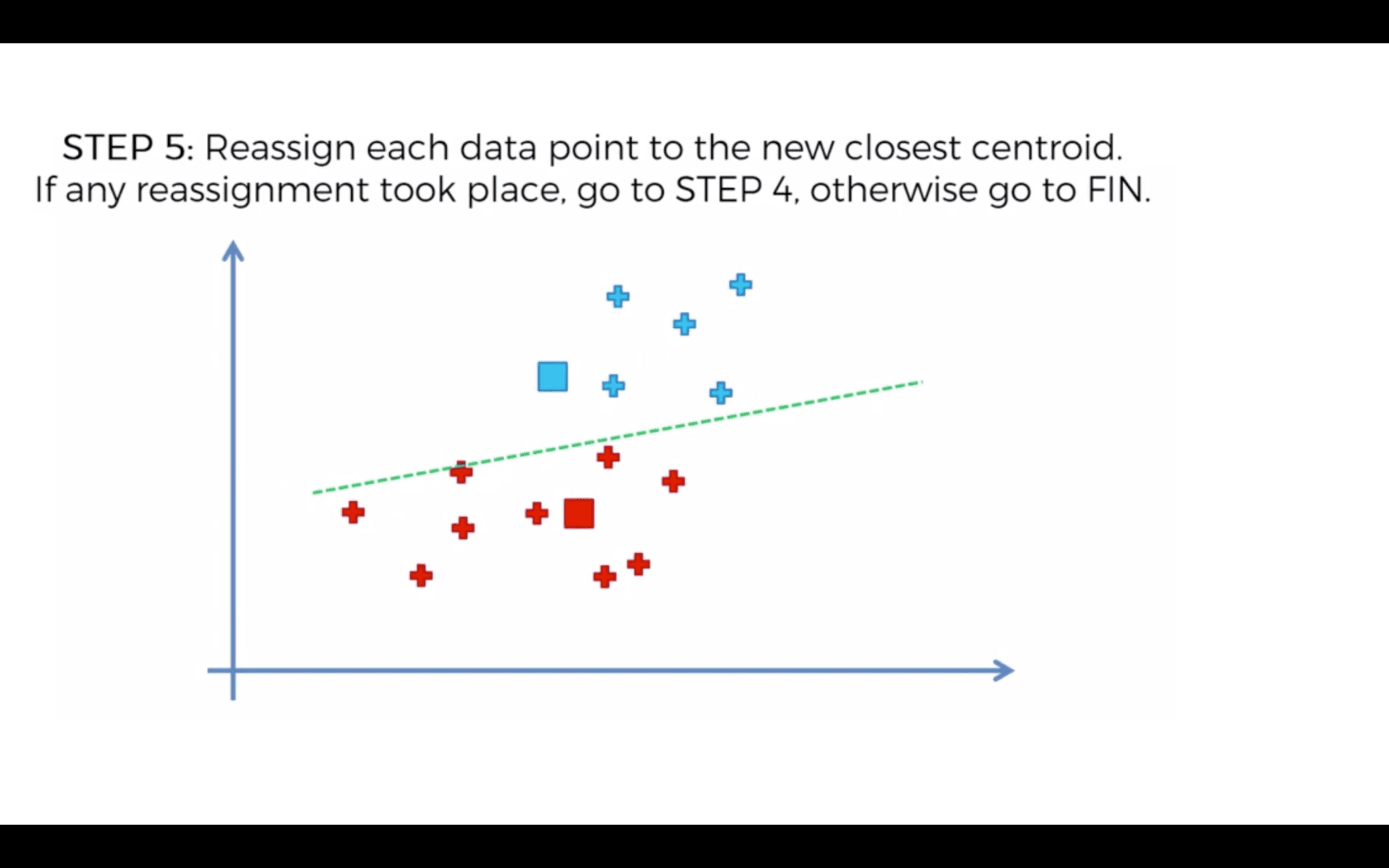 STEP 5: Reassign each data point to the new closest centroid.
If any reassignment took place, go to STEP 4, otherwise go to FIN.